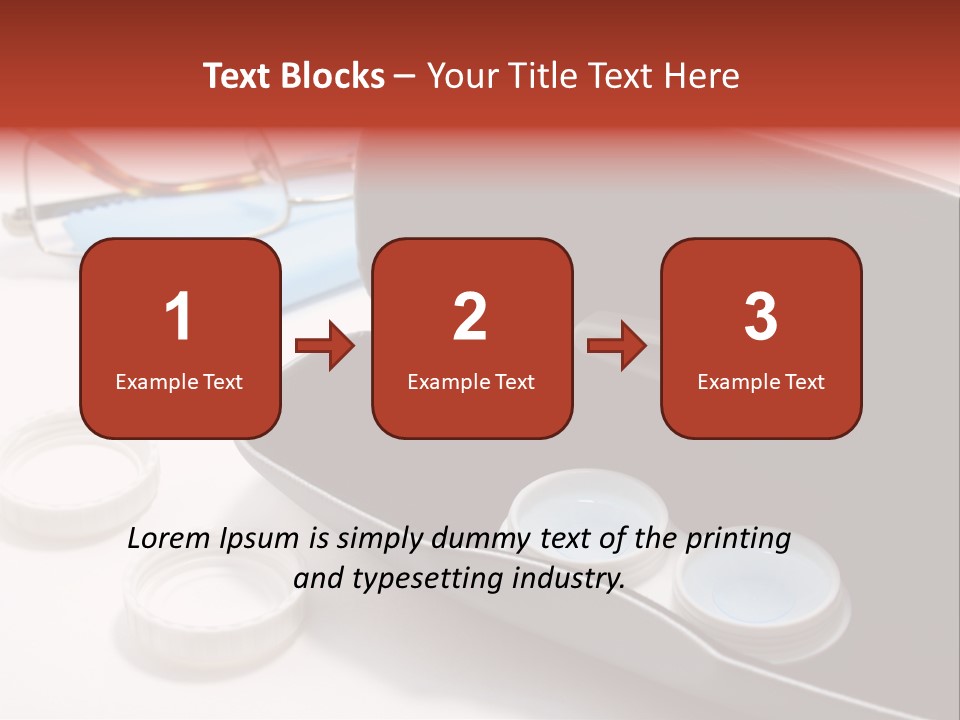 Text Blocks – Your Title Text Here

1
Example Text

2
Example Text

3
Example Text

Lorem Ipsum is simply dummy text of the printing and typesetting industry.